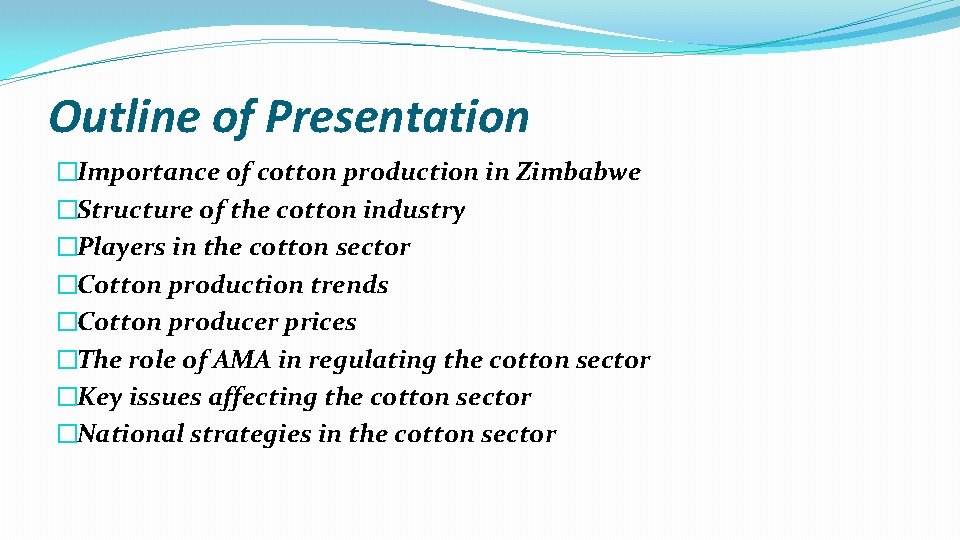 Outline of Presentation

�Importance of cotton production in Zimbabwe
�Structure of the cotton industry
�Players in the cotton sector
�Cotton production trends
�Cotton producer prices
�The role of AMA in regulating the cotton sector
�Key issues affecting the cotton sector
�National strategies in the cotton sector